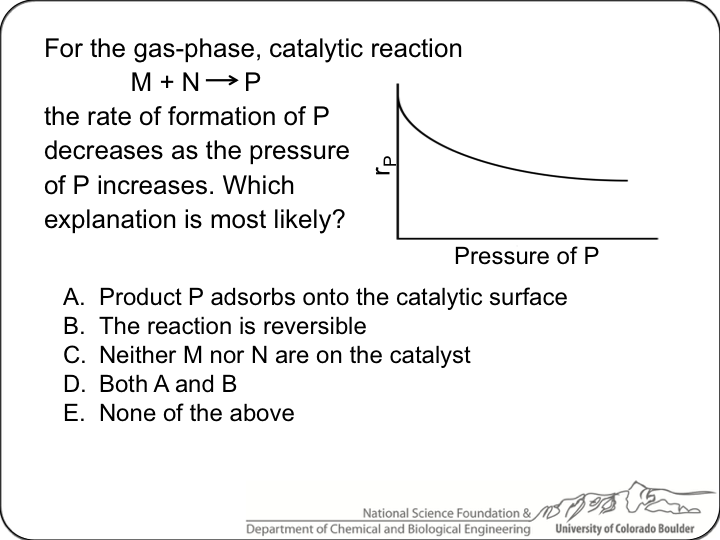 For the gas-phase, catalytic reaction

$M + N \rightarrow P$

the rate of formation of P decreases as the pressure of P increases. Which explanation is most likely?

$r_P$

Pressure of P

A. Product P adsorbs onto the catalytic surface
B. The reaction is reversible
C. Neither M nor N are on the catalyst
D. Both A and B
E. None of the above

National Science Foundation &
Department of Chemical and Biological Engineering
University of Colorado Boulder